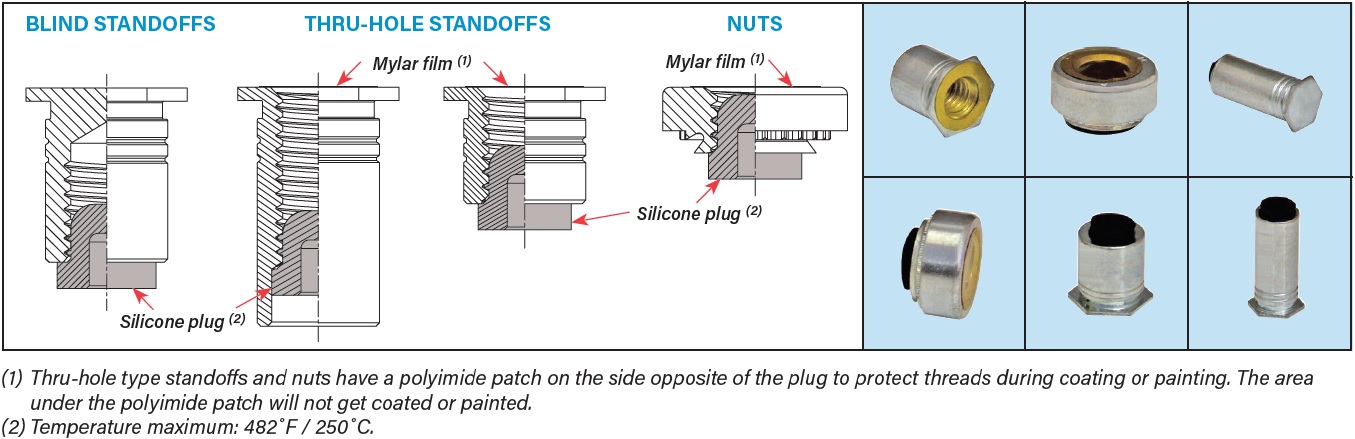 BLIND STANDOFFS

THRU-HOLE STANDOFFS

NUTS

Mylar film $^{(1)}$

Mylar film $^{(1)}$

Silicone plug $^{(2)}$

Silicone plug $^{(2)}$

(1) Thru-hole type standoffs and nuts have a polyimide patch on the side opposite of the plug to protect threads during coating or painting. The area under the polyimide patch will not get coated or painted.
(2) Temperature maximum: 482˚F / 250˚C.